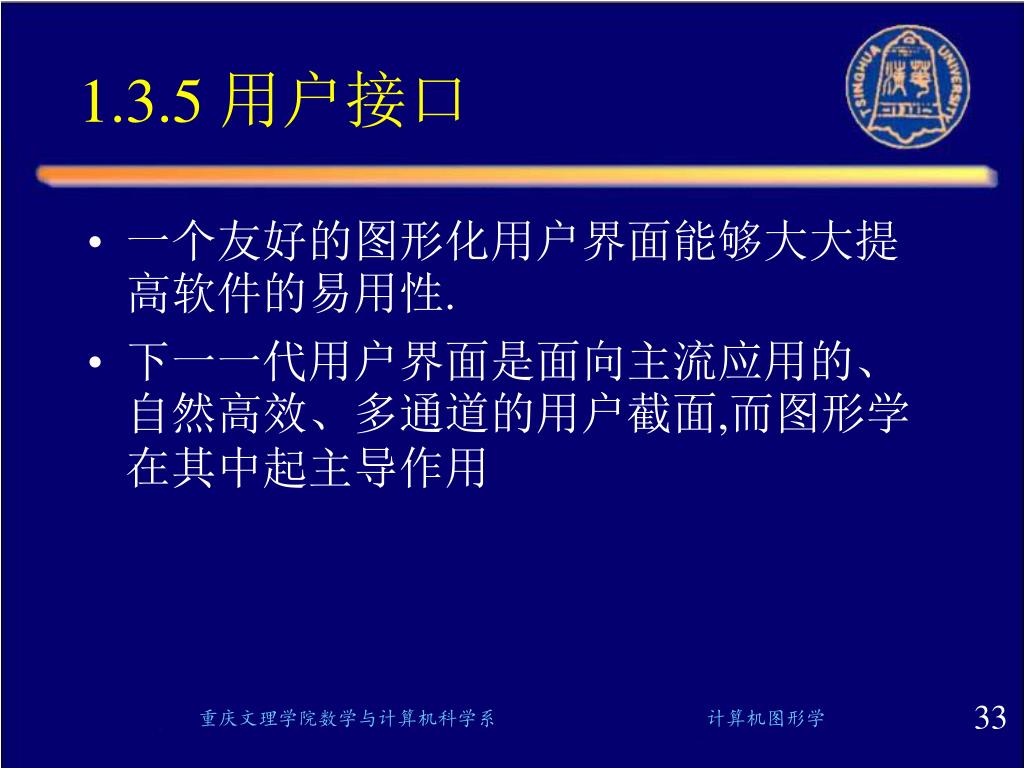 1.3.5 用户接口

TSINGHUA UNIVERSITY

• 一个友好的图形化用户界面能够大大提高软件的易用性.

• 下一一代用户界面是面向主流应用的、自然高效、多通道的用户截面,而图形学在其中起主导作用

重庆文理学院数学与计算机科学系

计算机图形学

33